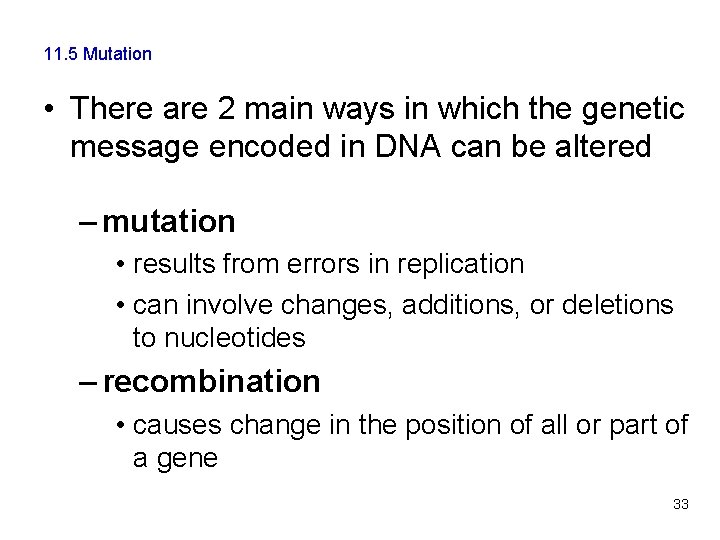 11.5 Mutation

• There are 2 main ways in which the genetic message encoded in DNA can be altered

– mutation

• results from errors in replication

• can involve changes, additions, or deletions to nucleotides

– recombination

• causes change in the position of all or part of a gene

33